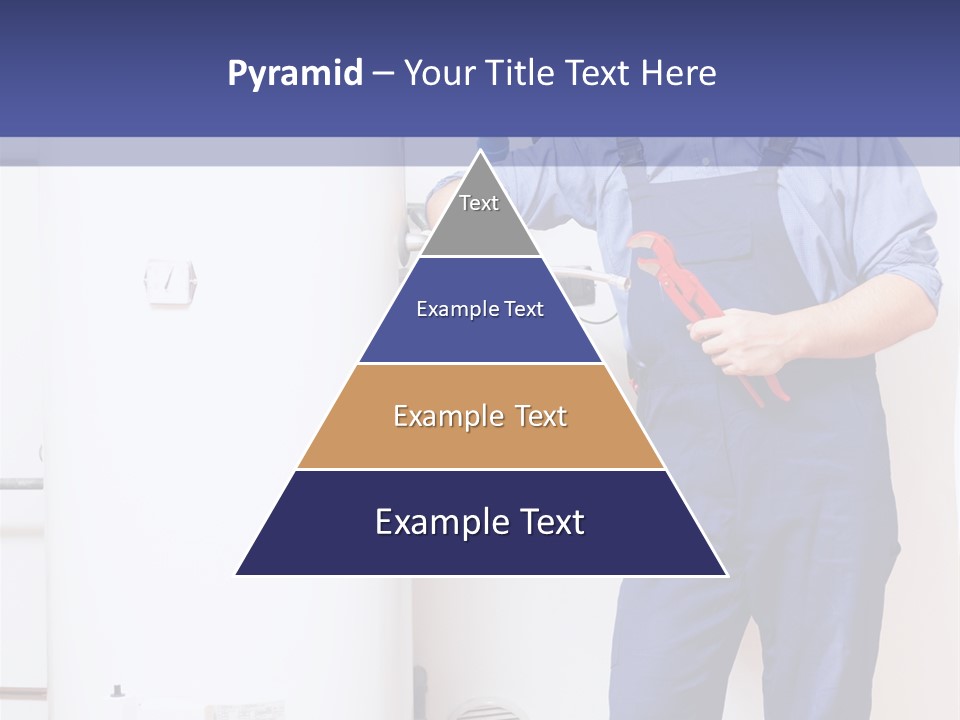 Pyramid – Your Title Text Here

Text

Example Text

Example Text

Example Text